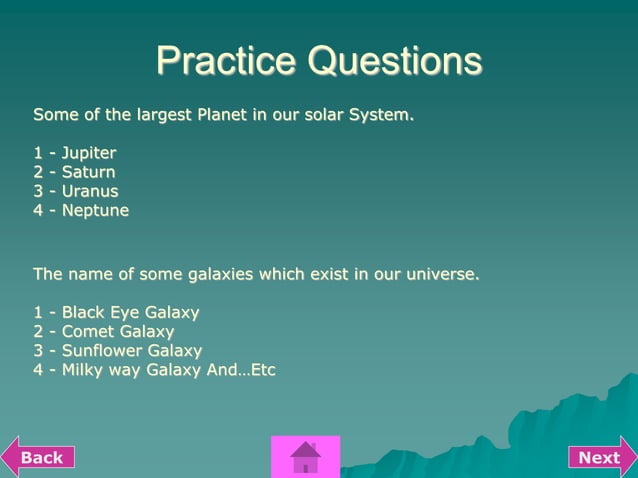 Practice Questions

Some of the largest Planet in our solar System.

1 - Jupiter
2 - Saturn
3 - Uranus
4 - Neptune

The name of some galaxies which exist in our universe.

1 - Black Eye Galaxy
2 - Comet Galaxy
3 - Sunflower Galaxy
4 - Milky way Galaxy And…Etc

Back

Next